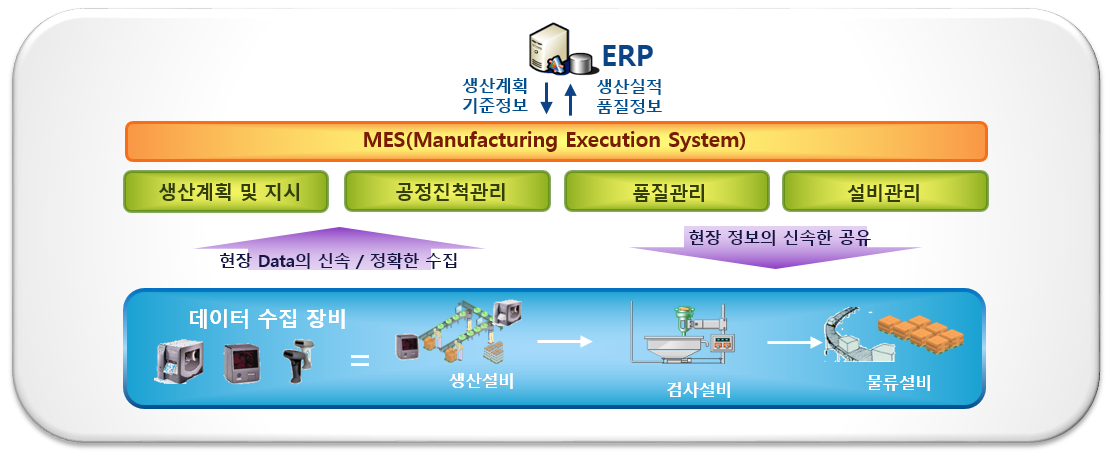 ERP

생산계획
기준정보

생산실적
품질정보

MES(Manufacturing Execution System)

생산계획 및 지시

공정진척관리

품질관리

설비관리

현장 Data의 신속 / 정확한 수집

현장 정보의 신속한 공유

데이터 수집 장비

=

생산설비

검사설비

물류설비